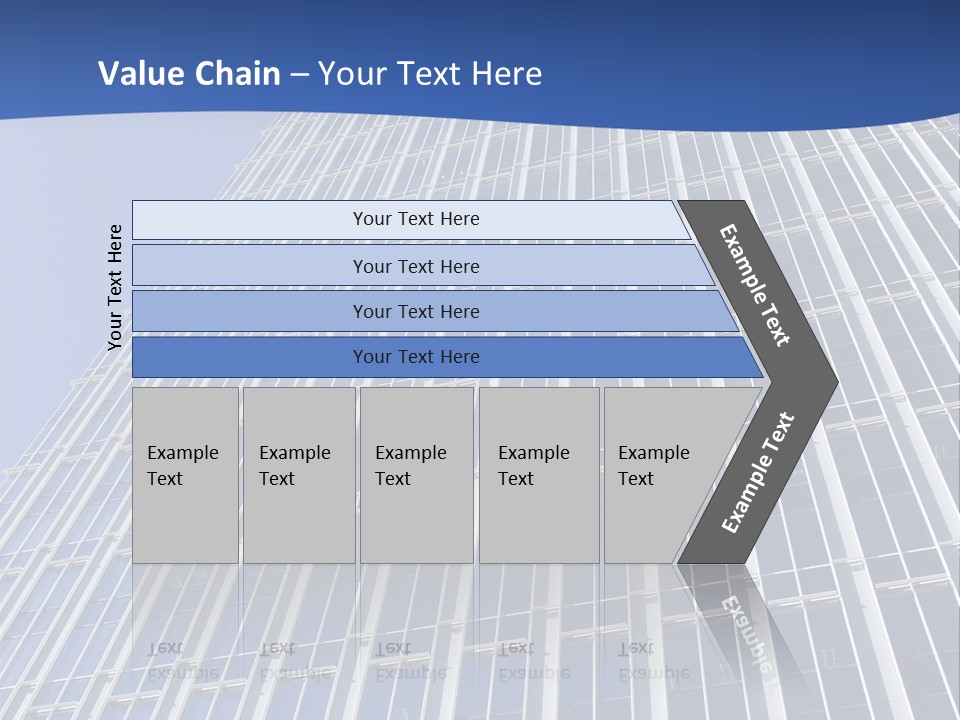 Value Chain – Your Text Here

Your Text Here

Your Text Here

Your Text Here

Your Text Here

Your Text Here

Example Text

Example Text

Example Text

Example Text

Example Text

Example Text

Example Text